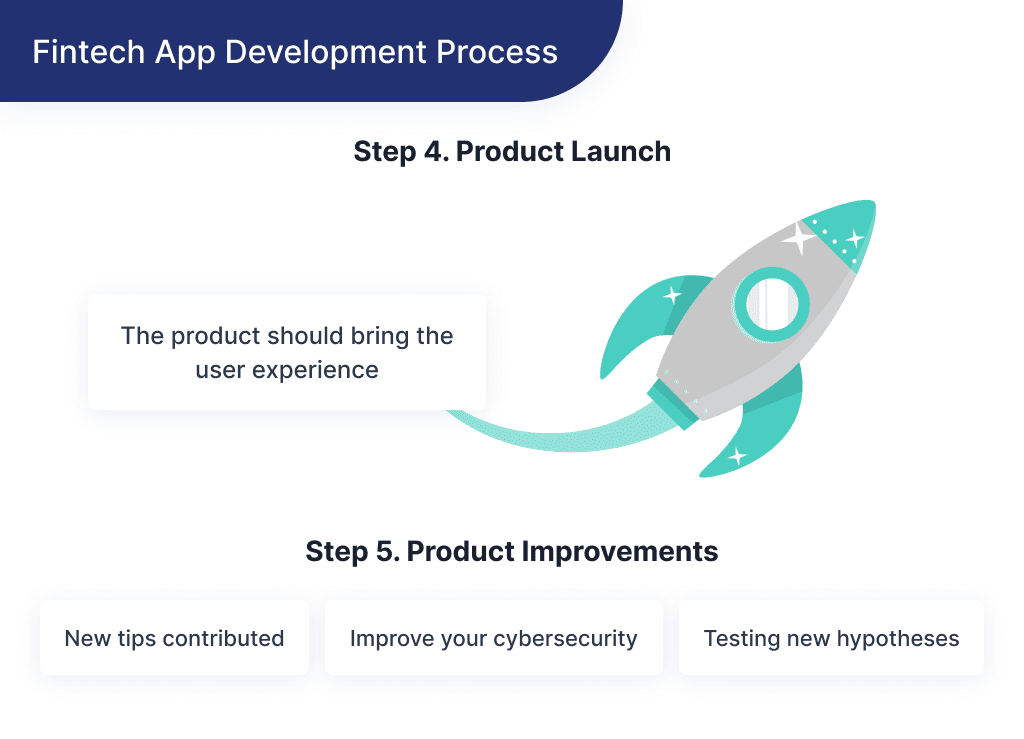 Fintech App Development Process

Step 4. Product Launch

The product should bring the user experience

Step 5. Product Improvements

New tips contributed

Improve your cybersecurity

Testing new hypotheses